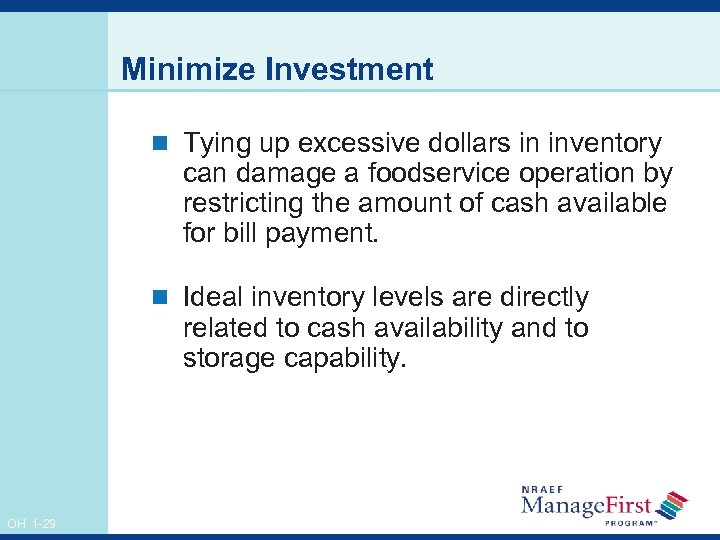 Minimize Investment

Tying up excessive dollars in inventory can damage a foodservice operation by restricting the amount of cash available for bill payment.

Ideal inventory levels are directly related to cash availability and to storage capability.

OH 1-29

NRAEF ManageFirst PROGRAM™